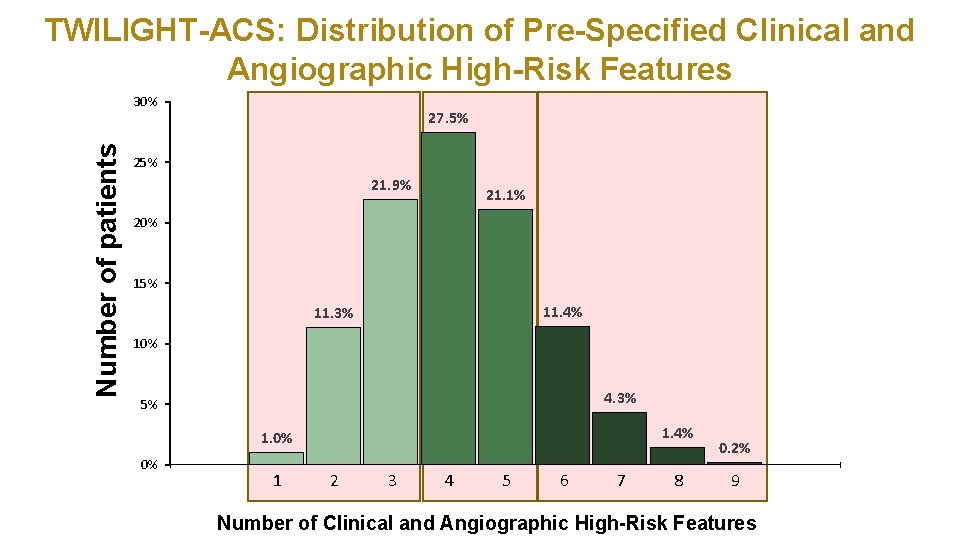 TWILIGHT-ACS: Distribution of Pre-Specified Clinical and Angiographic High-Risk Features

Number of patients

30%
25%
20%
15%
10%
5%
0%

1.0%
11.3%
21.9%
27.5%
21.1%
11.4%
4.3%
1.4%
0.2%

1 2 3 4 5 6 7 8 9

Number of Clinical and Angiographic High-Risk Features